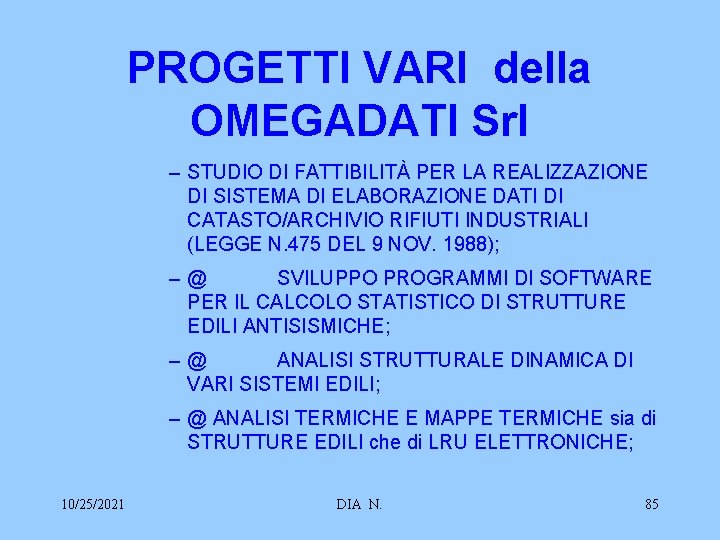 PROGETTI VARI della OMEGADATI Srl

– STUDIO DI FATTIBILITÀ PER LA REALIZZAZIONE DI SISTEMA DI ELABORAZIONE DATI DI CATASTO/ARCHIVIO RIFIUTI INDUSTRIALI (LEGGE N.475 DEL 9 NOV. 1988);

– @ SVILUPPO PROGRAMMI DI SOFTWARE PER IL CALCOLO STATISTICO DI STRUTTURE EDILI ANTISISMICHE;

– @ ANALISI STRUTTURALE DINAMICA DI VARI SISTEMI EDILI;

– @ ANALISI TERMICHE E MAPPE TERMICHE sia di STRUTTURE EDILI che di LRU ELETTRONICHE;

10/25/2021 DIA N. 85